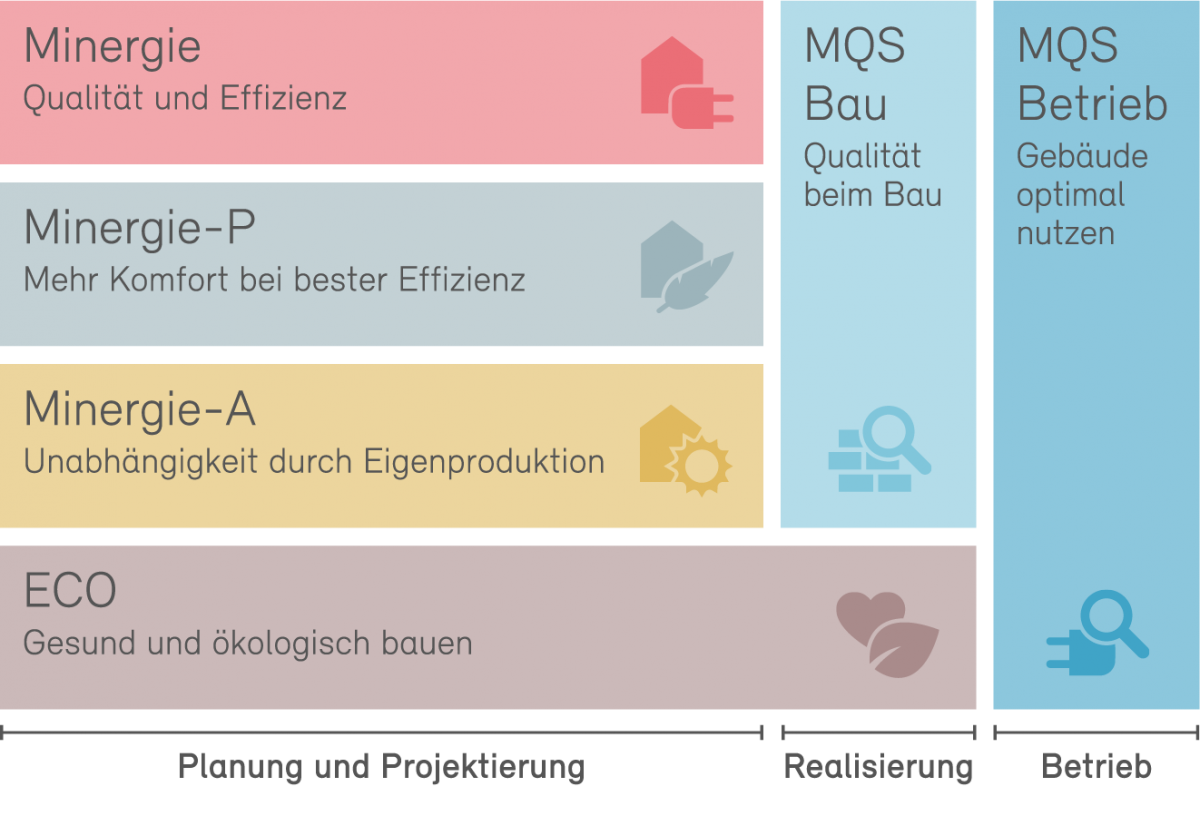 Minergie
Qualität und Effizienz

Minergie-P
Mehr Komfort bei bester Effizienz

Minergie-A
Unabhängigkeit durch Eigenproduktion

ECO
Gesund und ökologisch bauen

MQS Bau
Qualität beim Bau

MQS Betrieb
Gebäude optimal nutzen

Planung und Projektierung

Realisierung

Betrieb